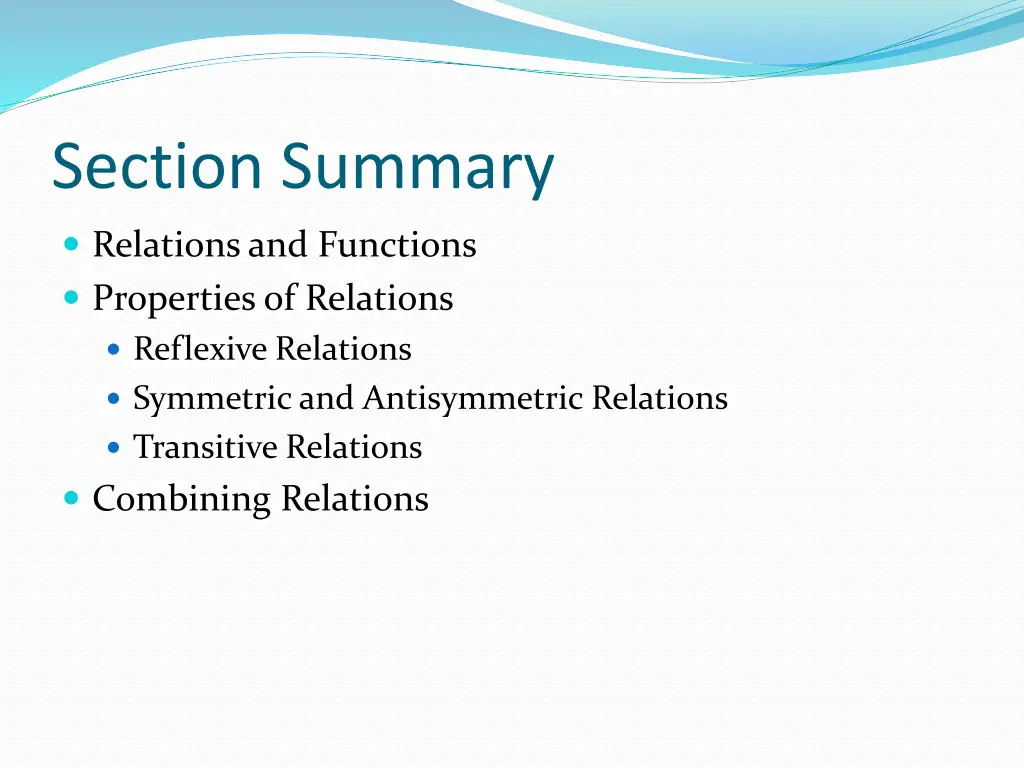 Section Summary

- Relations and Functions
- Properties of Relations
  - Reflexive Relations
  - Symmetric and Antisymmetric Relations
  - Transitive Relations
- Combining Relations